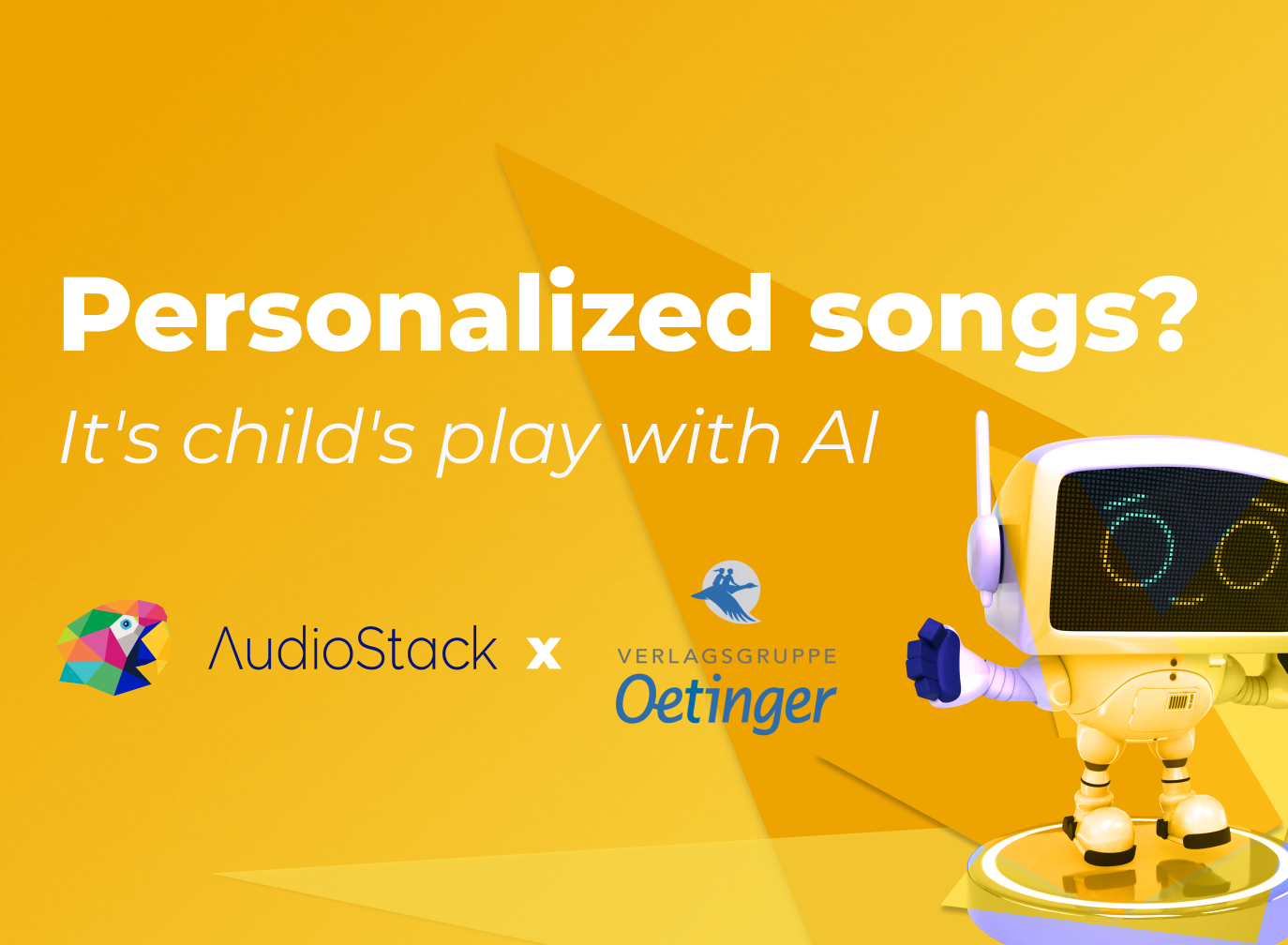 Personalized songs?

It's child's play with AI

AudioStack x

VERLAGSGRUPPE
Oetinger